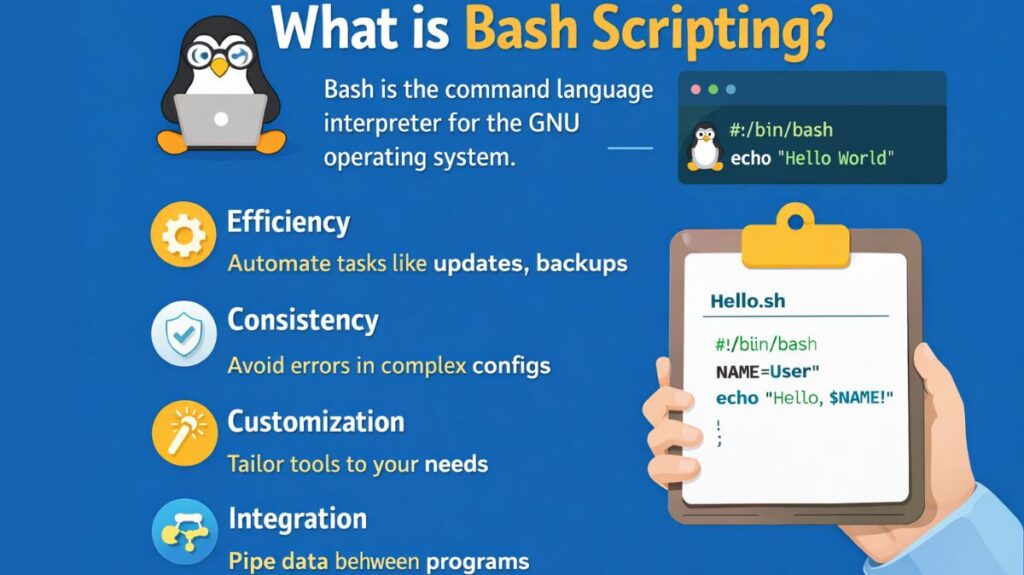 What is Bash Scripting?

Bash is the command language interpreter for the GNU operating system.

#:/bin/bash
echo "Hello World"

Efficiency
Automate tasks like updates, backups

Consistency
Avoid errors in complex configs

Customization
Tailor tools to your needs

Integration
Pipe data behween programs

Hello.sh

#!/biin/bash
NAME=User"
echo "Hello, $NAME!"
!
;